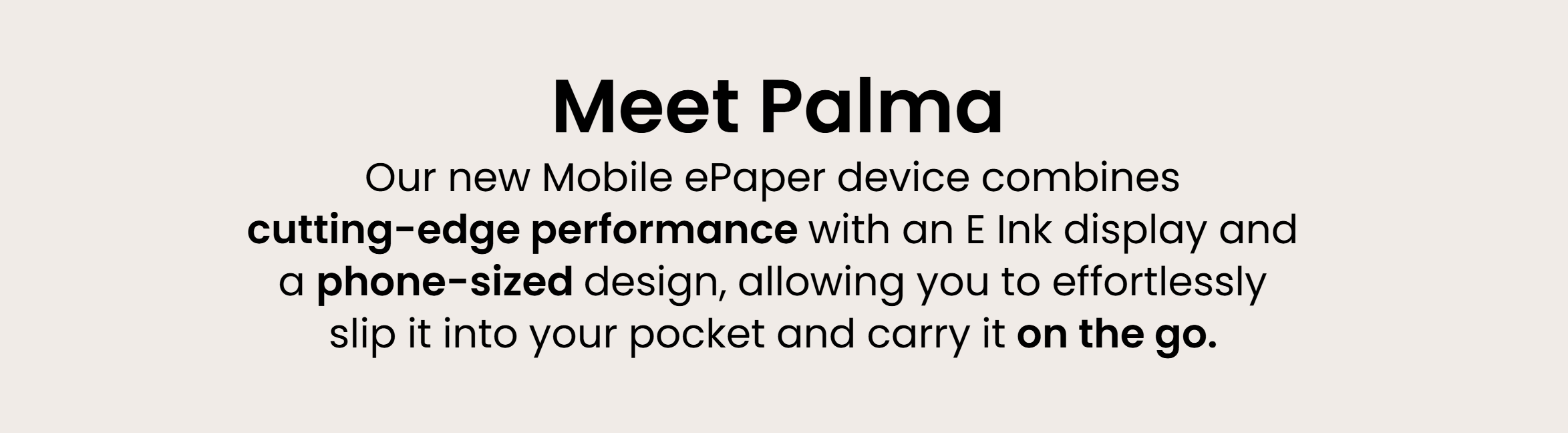 Meet Palma

Our new Mobile ePaper device combines cutting-edge performance with an E Ink display and a phone-sized design, allowing you to effortlessly slip it into your pocket and carry it on the go.